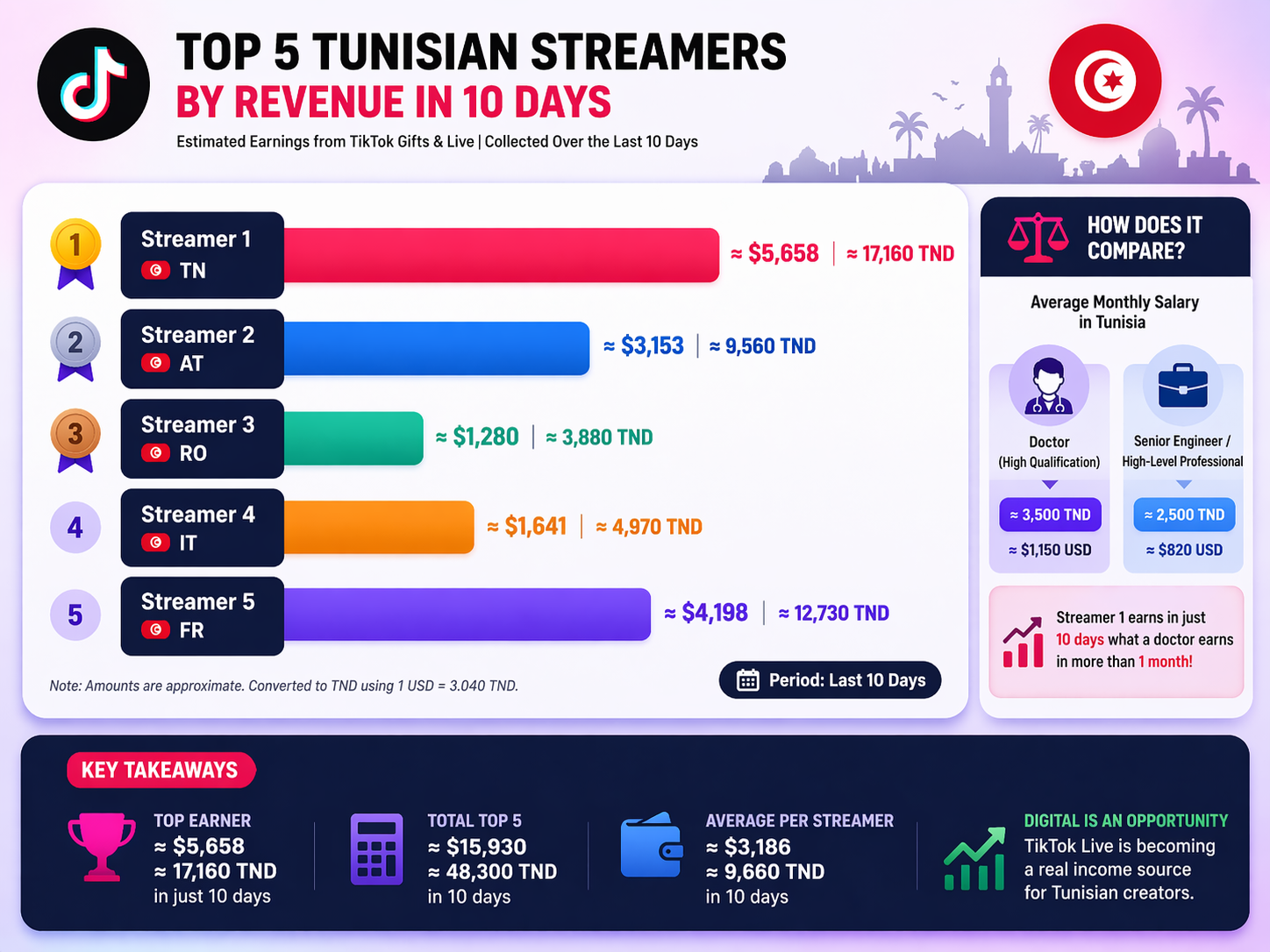 TOP 5 TUNISIAN STREAMERS
BY REVENUE IN 10 DAYS
Estimated Earnings from TikTok Gifts & Live | Collected Over the Last 10 Days

1 Streamer 1 TN ≈ $5,658 | ≈ 17,160 TND
2 Streamer 2 AT ≈ $3,153 | ≈ 9,560 TND
3 Streamer 3 RO ≈ $1,280 | ≈ 3,880 TND
4 Streamer 4 IT ≈ $1,641 | ≈ 4,970 TND
5 Streamer 5 FR ≈ $4,198 | ≈ 12,730 TND

Note: Amounts are approximate. Converted to TND using 1 USD = 3.040 TND.

Period: Last 10 Days

HOW DOES IT COMPARE?
Average Monthly Salary in Tunisia
Doctor (High Qualification) ≈ 3,500 TND ≈ $1,150 USD
Senior Engineer / High-Level Professional ≈ 2,500 TND ≈ $820 USD

Streamer 1 earns in just 10 days what a doctor earns in more than 1 month!

KEY TAKEAWAYS
TOP EARNER
≈ $5,658
≈ 17,160 TND
in just 10 days

TOTAL TOP 5
≈ $15,930
≈ 48,300 TND
in 10 days

AVERAGE PER STREAMER
≈ $3,186
≈ 9,660 TND
in 10 days

DIGITAL IS AN OPPORTUNITY
TikTok Live is becoming a real income source for Tunisian creators.